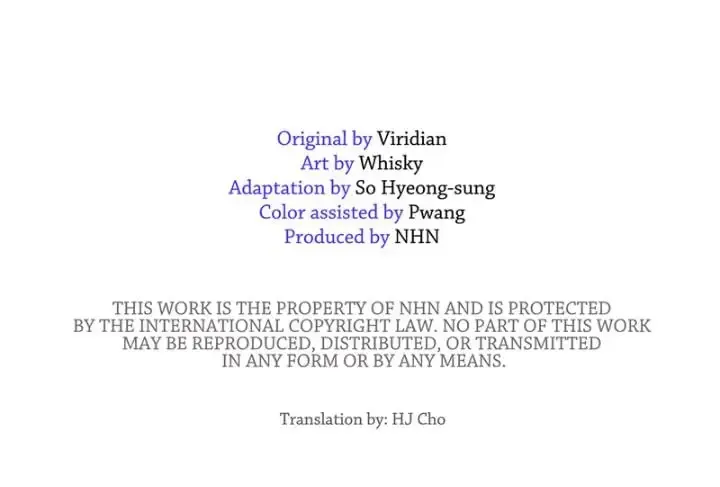 Original by Viridian
Art by Whisky
Adaptation by So Hyeong-sung
Color assisted by Pwang
Produced by NHN

THIS WORK IS THE PROPERTY OF NHN AND IS PROTECTED BY THE INTERNATIONAL COPYRIGHT LAW. NO PART OF THIS WORK MAY BE REPRODUCED, DISTRIBUTED, OR TRANSMITTED IN ANY FORM OR BY ANY MEANS.

Translation by: HJ Cho